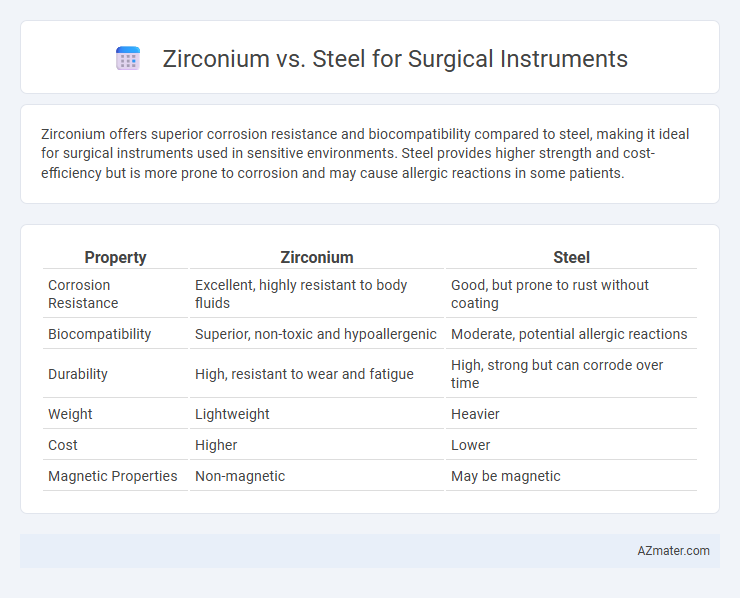 Zirconium vs. Steel for Surgical Instruments

Zirconium offers superior corrosion resistance and biocompatibility compared to steel, making it ideal for surgical instruments used in sensitive environments. Steel provides higher strength and cost-efficiency but is more prone to corrosion and may cause allergic reactions in some patients.

| Property | Zirconium | Steel |
|---|---|---|
| Corrosion Resistance | Excellent, highly resistant to body fluids | Good, but prone to rust without coating |
| Biocompatibility | Superior, non-toxic and hypoallergenic | Moderate, potential allergic reactions |
| Durability | High, resistant to wear and fatigue | High, strong but can corrode over time |
| Weight | Lightweight | Heavier |
| Cost | Higher | Lower |
| Magnetic Properties | Non-magnetic | May be magnetic |

AZmater.com